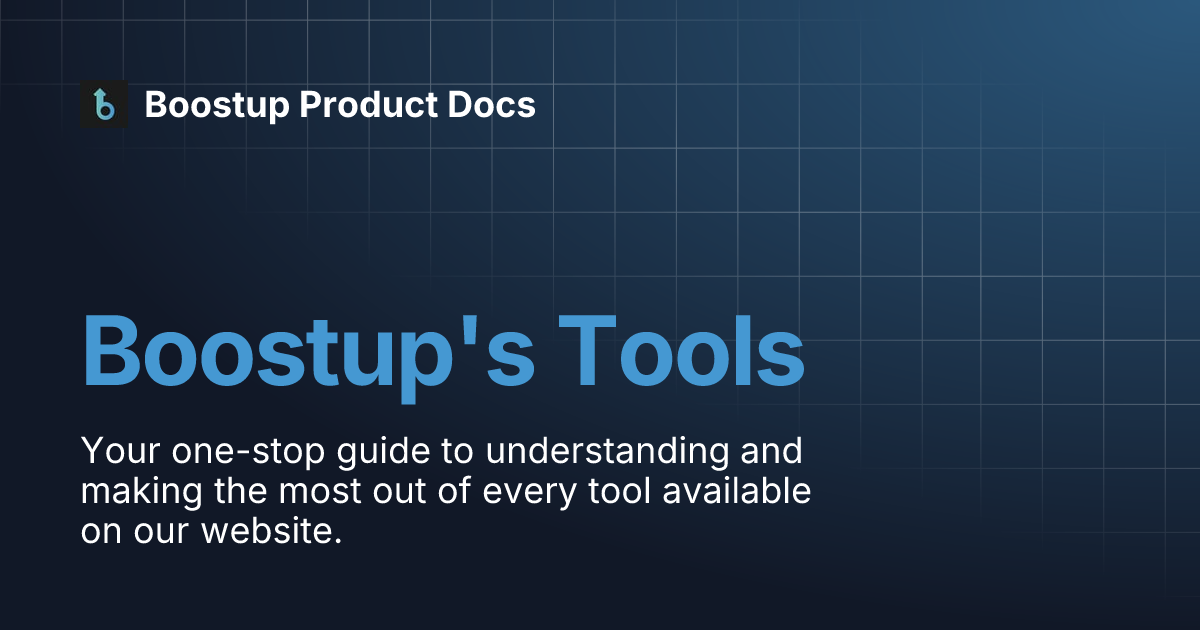 Boostup Product Docs

Boostup's Tools

Your one-stop guide to understanding and making the most out of every tool available on our website.